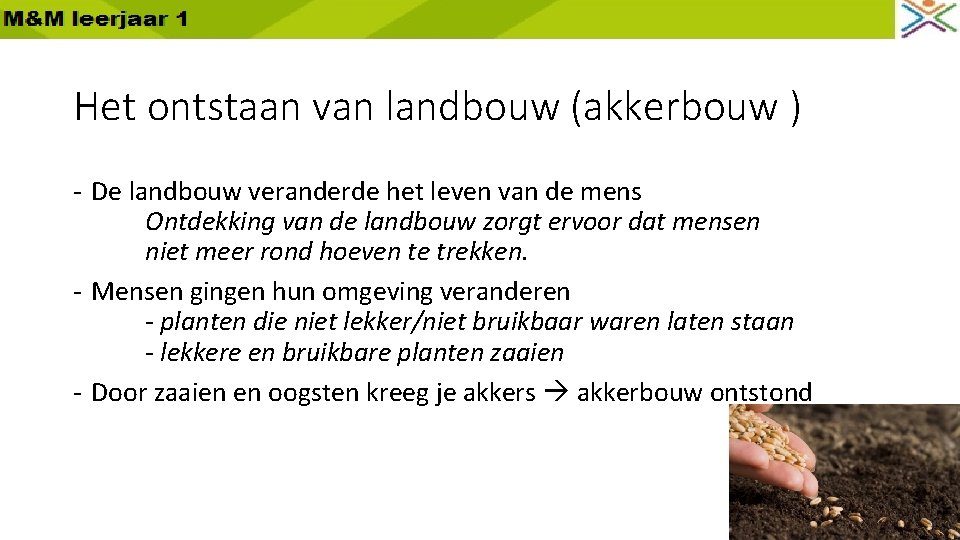 M&M leerjaar 1

Het ontstaan van landbouw (akkerbouw )

- De landbouw veranderde het leven van de mens
Ontdekking van de landbouw zorgt ervoor dat mensen niet meer rond hoeven te trekken.

- Mensen gingen hun omgeving veranderen
- planten die niet lekker/niet bruikbaar waren laten staan
- lekkere en bruikbare planten zaaien

- Door zaaien en oogsten kreeg je akkers → akkerbouw ontstond